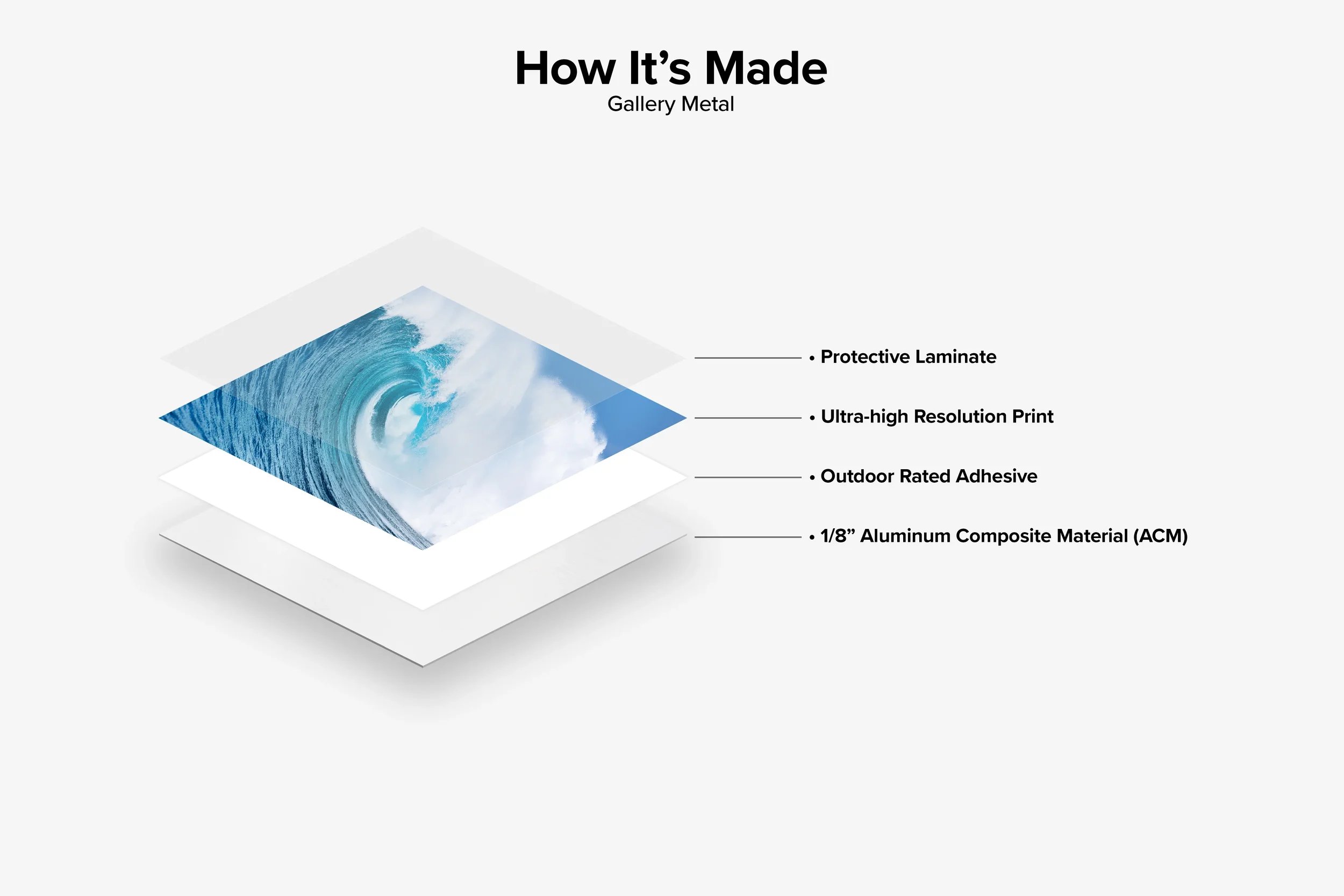 How It’s Made
Gallery Metal

• Protective Laminate

• Ultra-high Resolution Print

• Outdoor Rated Adhesive

• 1/8” Aluminum Composite Material (ACM)